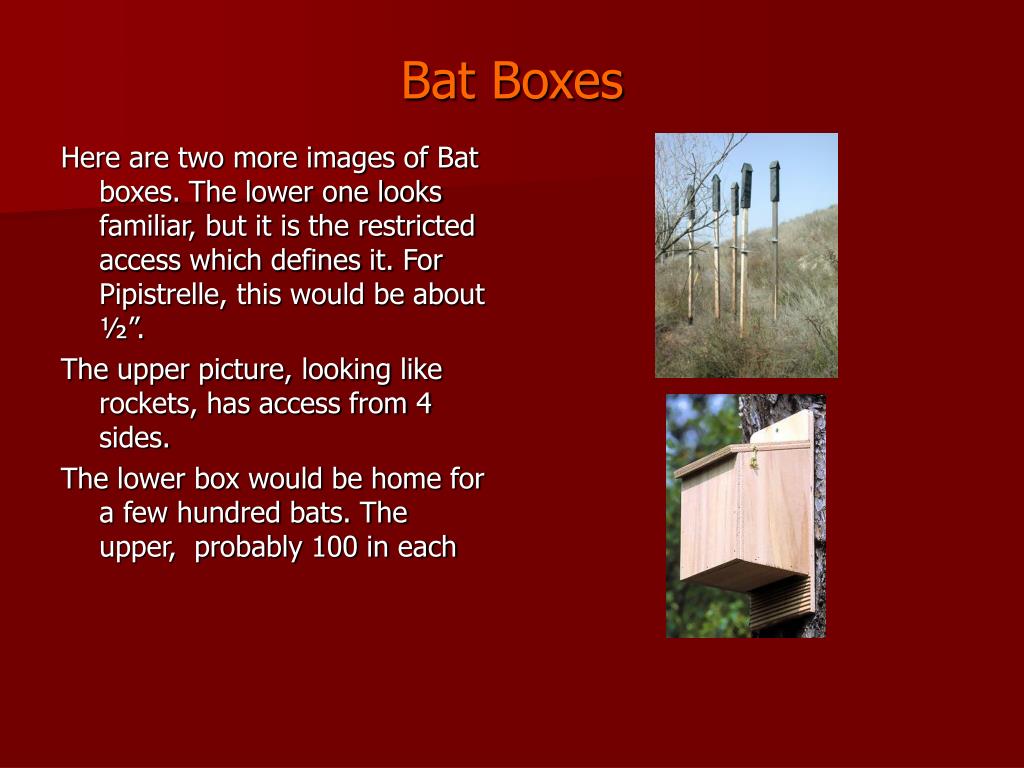 Bat Boxes

Here are two more images of Bat boxes. The lower one looks familiar, but it is the restricted access which defines it. For Pipistrelle, this would be about ½”.

The upper picture, looking like rockets, has access from 4 sides.

The lower box would be home for a few hundred bats. The upper, probably 100 in each